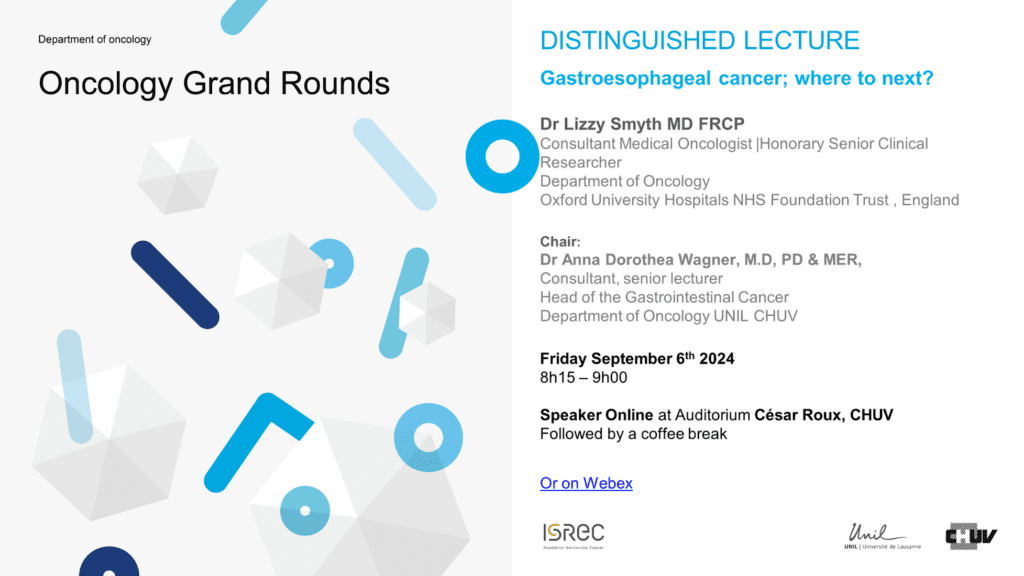 Department of oncology

Oncology Grand Rounds

DISTINGUISHED LECTURE

Gastroesophageal cancer; where to next?

Dr Lizzy Smyth MD FRCP
Consultant Medical Oncologist |Honorary Senior Clinical Researcher
Department of Oncology
Oxford University Hospitals NHS Foundation Trust , England

Chair:
Dr Anna Dorothea Wagner, M.D, PD & MER,
Consultant, senior lecturer
Head of the Gastrointestinal Cancer
Department of Oncology UNIL CHUV

Friday September 6$^{th}$ 2024
8h15 – 9h00

Speaker Online at Auditorium César Roux, CHUV
Followed by a coffee break

Or on Webex

ISREC
Fondation Recherche Cancer

Unil
UNIL | Université de Lausanne

CHUV